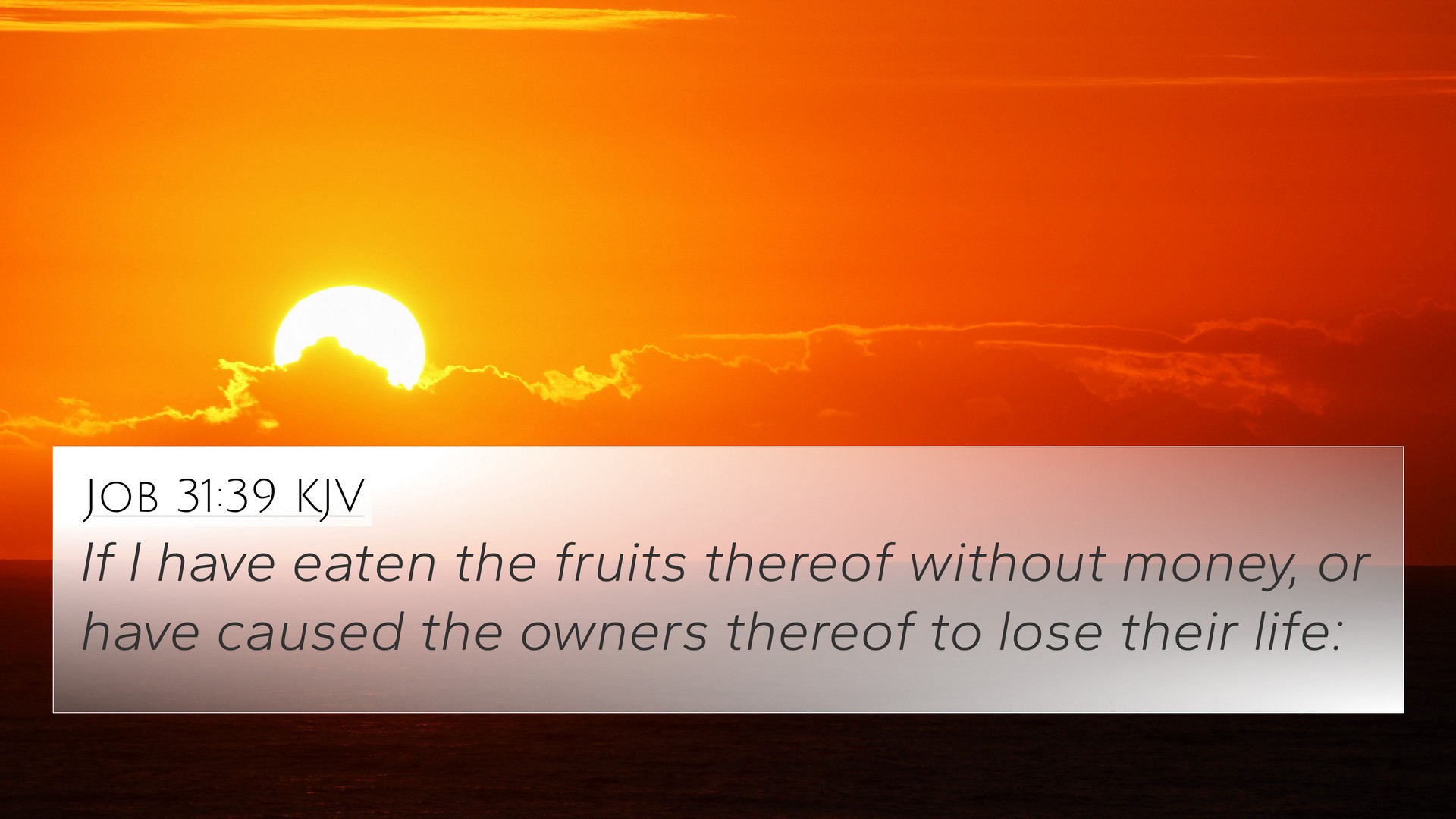 Job 31:39 KJV

If I have eaten the fruits thereof without money, or have caused the owners thereof to lose their life: